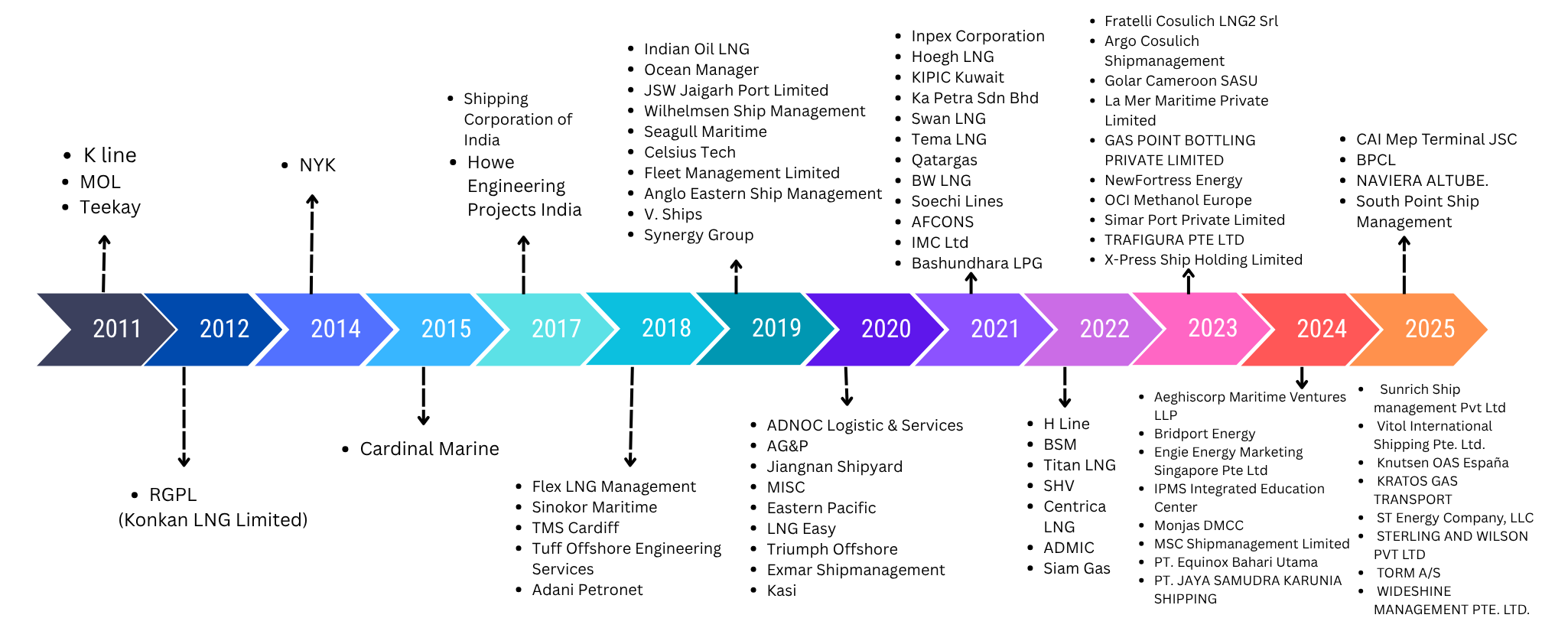 - K line
- MOL
- Teekay

- NYK

- Shipping Corporation of India
- Howe Engineering Projects India

- Indian Oil LNG
- Ocean Manager
- JSW Jaigarh Port Limited
- Wilhelmsen Ship Management
- Seagull Maritime
- Celsius Tech
- Fleet Management Limited
- Anglo Eastern Ship Management
- V. Ships
- Synergy Group

- Inpex Corporation
- Hoegh LNG
- KIPIC Kuwait
- Ka Petra Sdn Bhd
- Swan LNG
- Tema LNG
- Qatargas
- BW LNG
- Soechi Lines
- AFCONS
- IMC Ltd
- Bashundhara LPG

- Fratelli Cosulich LNG2 Srl
- Argo Cosulich Shipmanagement
- Golar Cameroon SASU
- La Mer Maritime Private Limited
- GAS POINT BOTTLING PRIVATE LIMITED
- NewFortress Energy
- OCI Methanol Europe
- Simar Port Private Limited
- TRAFIGURA PTE LTD
- X-Press Ship Holding Limited

- CAI Mep Terminal JSC
- BPCL
- NAVIERA ALTUBE.
- South Point Ship Management

2011 2012 2014 2015 2017 2018 2019 2020 2021 2022 2023 2024 2025

- RGPL (Konkan LNG Limited)

- Cardinal Marine

- Flex LNG Management
- Sinokor Maritime
- TMS Cardiff
- Tuff Offshore Engineering Services
- Adani Petronet

- ADNOC Logistic & Services
- AG&P
- Jiangnan Shipyard
- MISC
- Eastern Pacific
- LNG Easy
- Triumph Offshore
- Exmar Shipmanagement
- Kasi

- H Line
- BSM
- Titan LNG
- SHV
- Centrica LNG
- ADMIC
- Siam Gas

- Aeghiscorp Maritime Ventures LLP
- Bridport Energy
- Engie Energy Marketing Singapore Pte Ltd
- IPMS Integrated Education Center
- Monjas DMCC
- MSC Shipmanagement Limited
- PT. Equinox Bahari Utama
- PT. JAYA SAMUDRA KARUNIA SHIPPING

- Sunrich Ship management Pvt Ltd
- Vitol International Shipping Pte. Ltd.
- Knutsen OAS España
- KRATOS GAS TRANSPORT
- ST Energy Company, LLC
- STERLING AND WILSON PVT LTD
- TORM A/S
- WIDESHINE MANAGEMENT PTE. LTD.